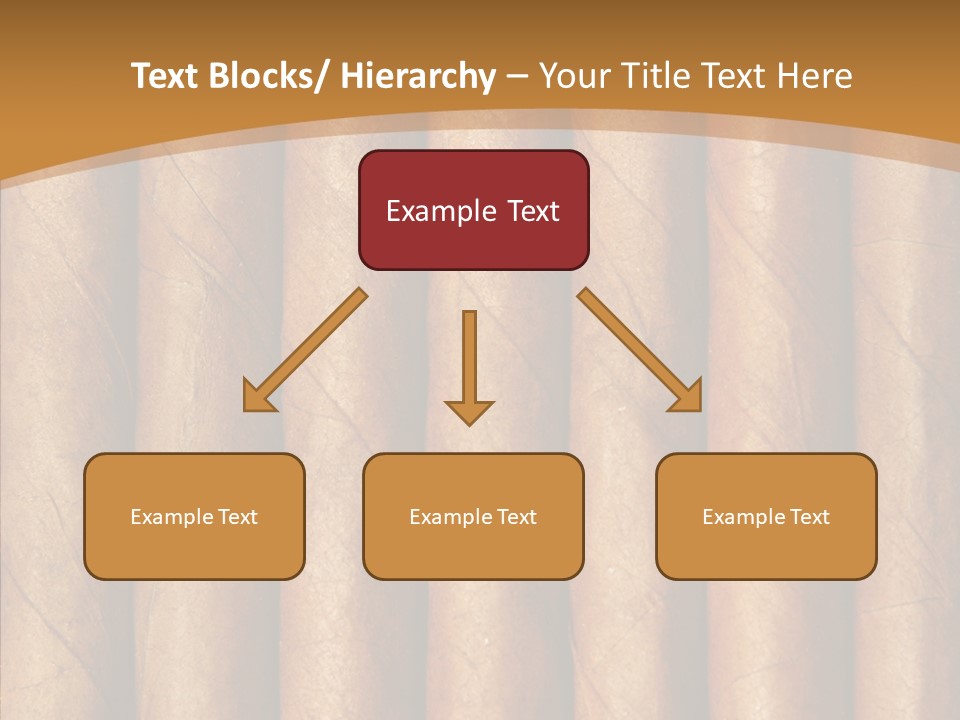 Text Blocks/ Hierarchy – Your Title Text Here

Example Text

Example Text

Example Text

Example Text